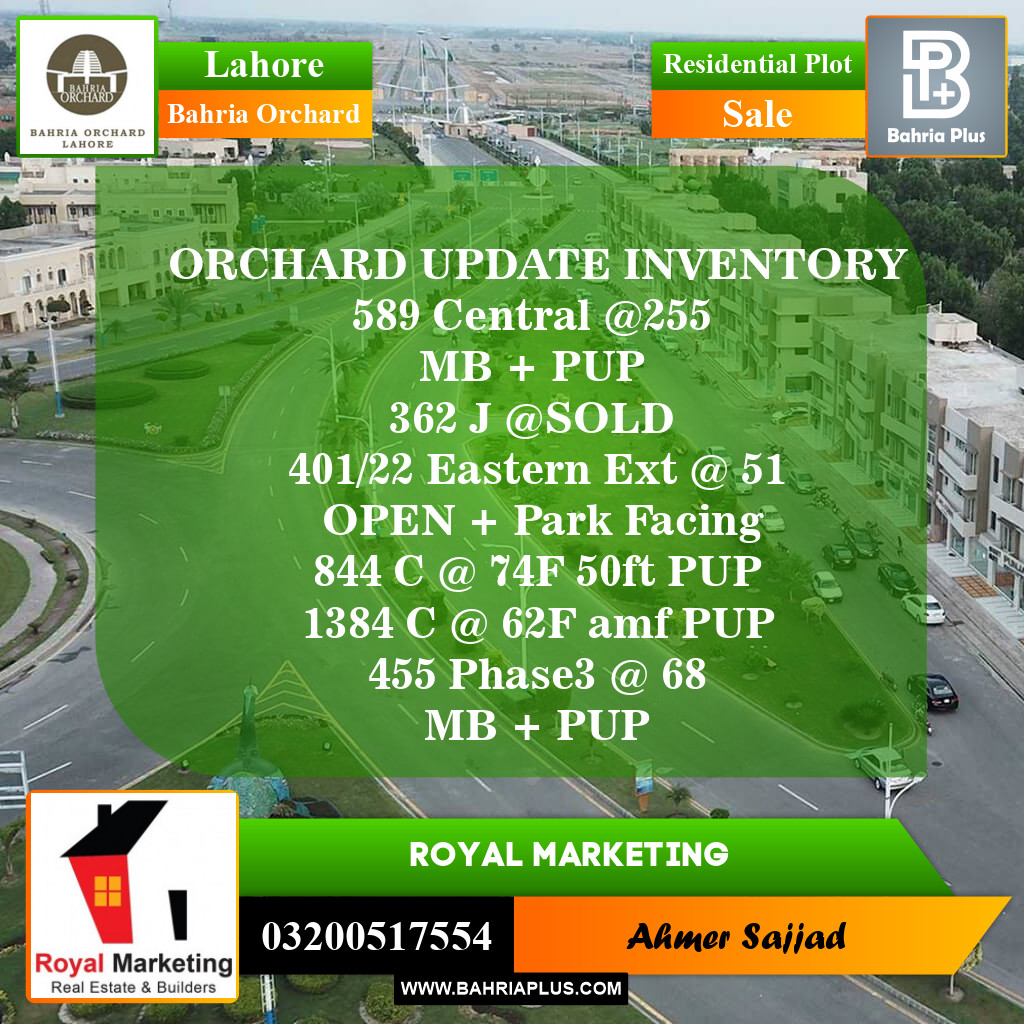 BAHRIA ORCHARD
BAHRIA ORCHARD LAHORE

Lahore
Bahria Orchard

Residential Plot
Sale

Bahria Plus

ORCHARD UPDATE INVENTORY
589 Central @255
MB + PUP
362 J @SOLD
401/22 Eastern Ext @ 51
OPEN + Park Facing
844 C @ 74F 50ft PUP
1384 C @ 62F amf PUP
455 Phase3 @ 68
MB + PUP

Royal Marketing
Real Estate & Builders

ROYAL MARKETING

03200517554

Ahmer Sajjad

WWW.BAHRIAPLUS.COM